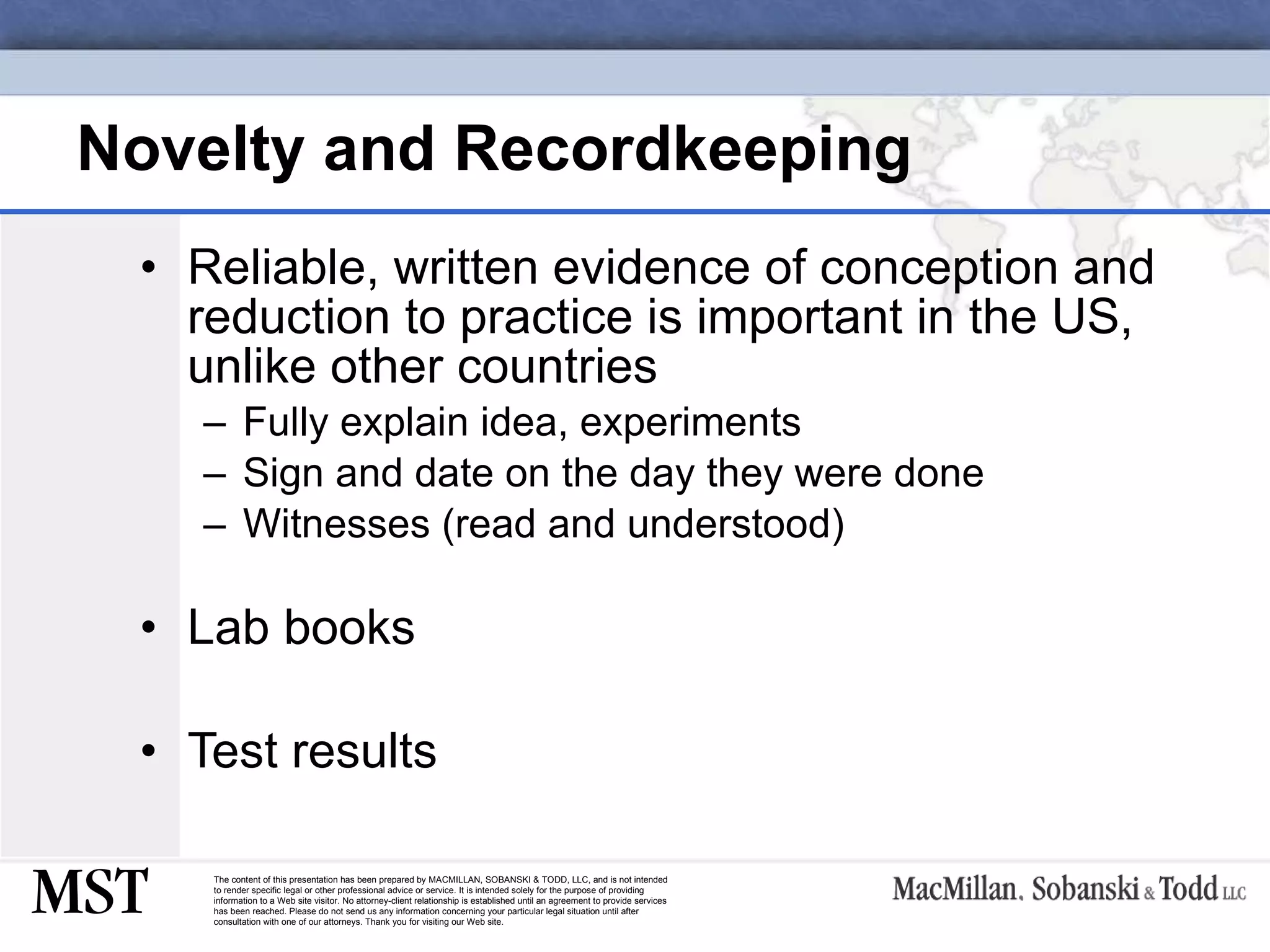 Novelty and Recordkeeping

• Reliable, written evidence of conception and reduction to practice is important in the US, unlike other countries
– Fully explain idea, experiments
– Sign and date on the day they were done
– Witnesses (read and understood)

• Lab books

• Test results

MST

The content of this presentation has been prepared by MACMILLAN, SOBANSKI & TODD, LLC, and is not intended to render specific legal or other professional advice or service. It is intended solely for the purpose of providing information to a Web site visitor. No attorney-client relationship is established until an agreement to provide services has been reached. Please do not send us any information concerning your particular legal situation until after consultation with one of our attorneys. Thank you for visiting our Web site.

MacMillan, Sobanski & Todd LLC